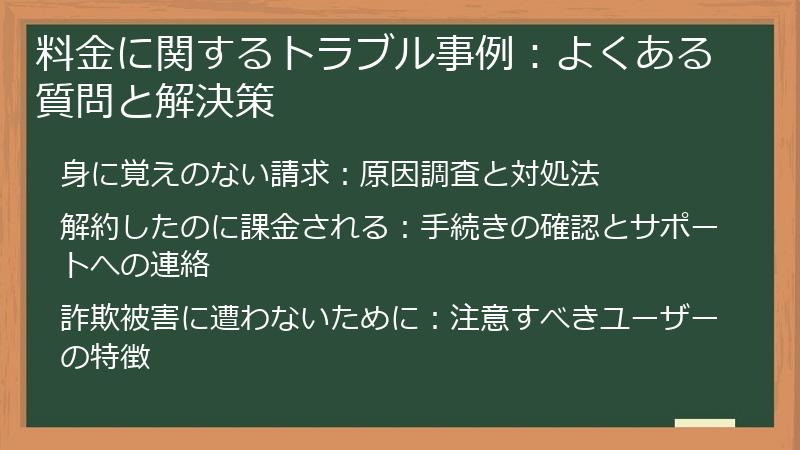 料金に関するトラブル事例：よくある質問と解決策

身に覚えのない請求：原因調査と対処法

解約したのに課金される：手続きの確認とサポートへの連絡

詐欺被害に遭わないために：注意すべきユーザーの特徴